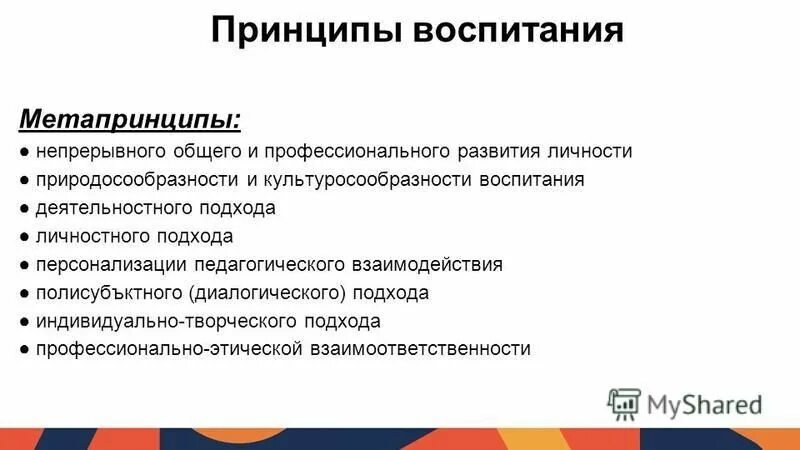 Принципы воспитания

Метапринципы:
● непрерывного общего и профессионального развития личности
● природосообразности и культуросообразности воспитания
● деятельностного подхода
● личностного подхода
● персонализации педагогического взаимодействия
● полисубъктного (диалогического) подхода
● индивидуально-творческого подхода
● профессионально-этической взаимоответственности

MyShared